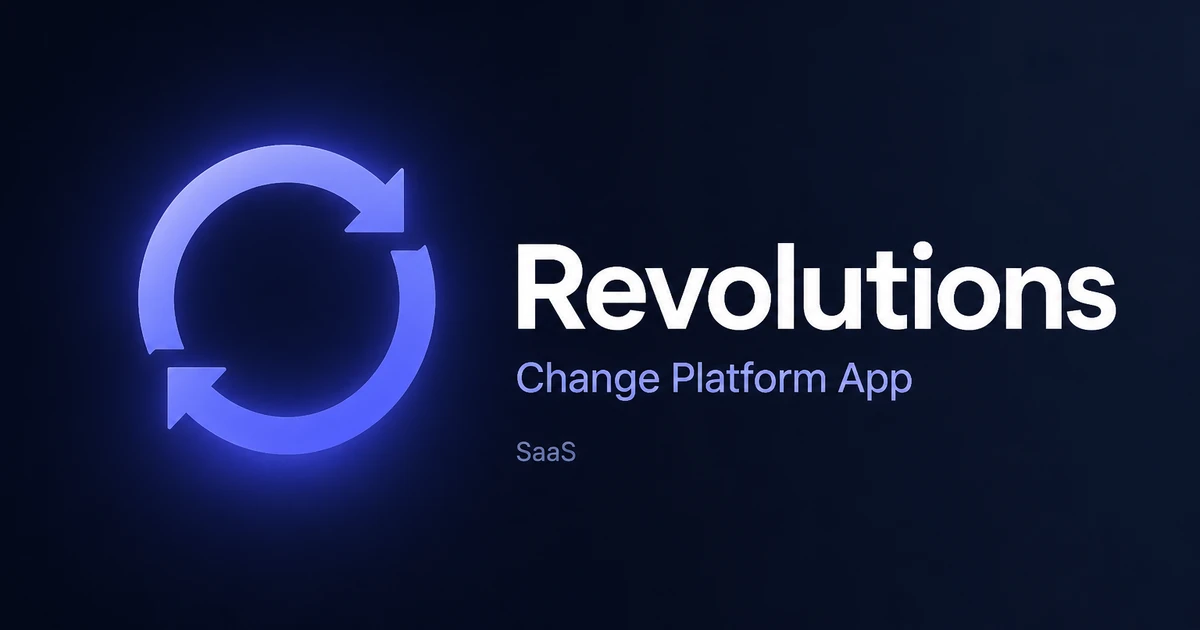 Revolutions
Change Platform App
SaaS